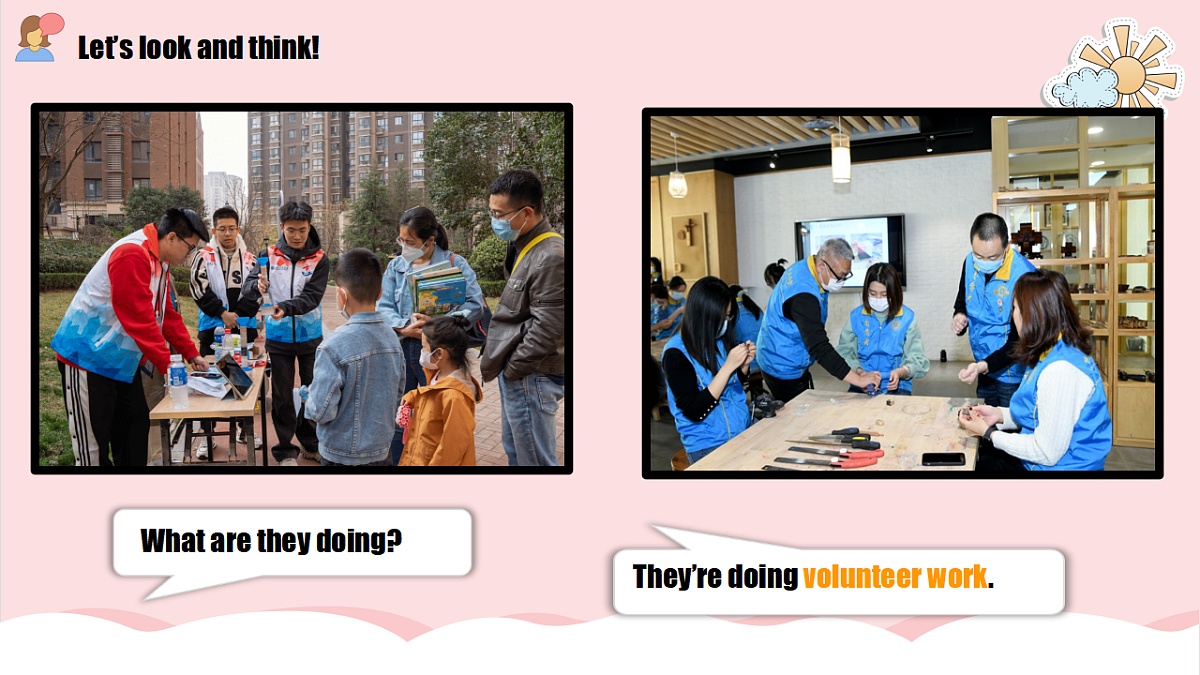 Let's look and think!

What are they doing?

They're doing volunteer work.